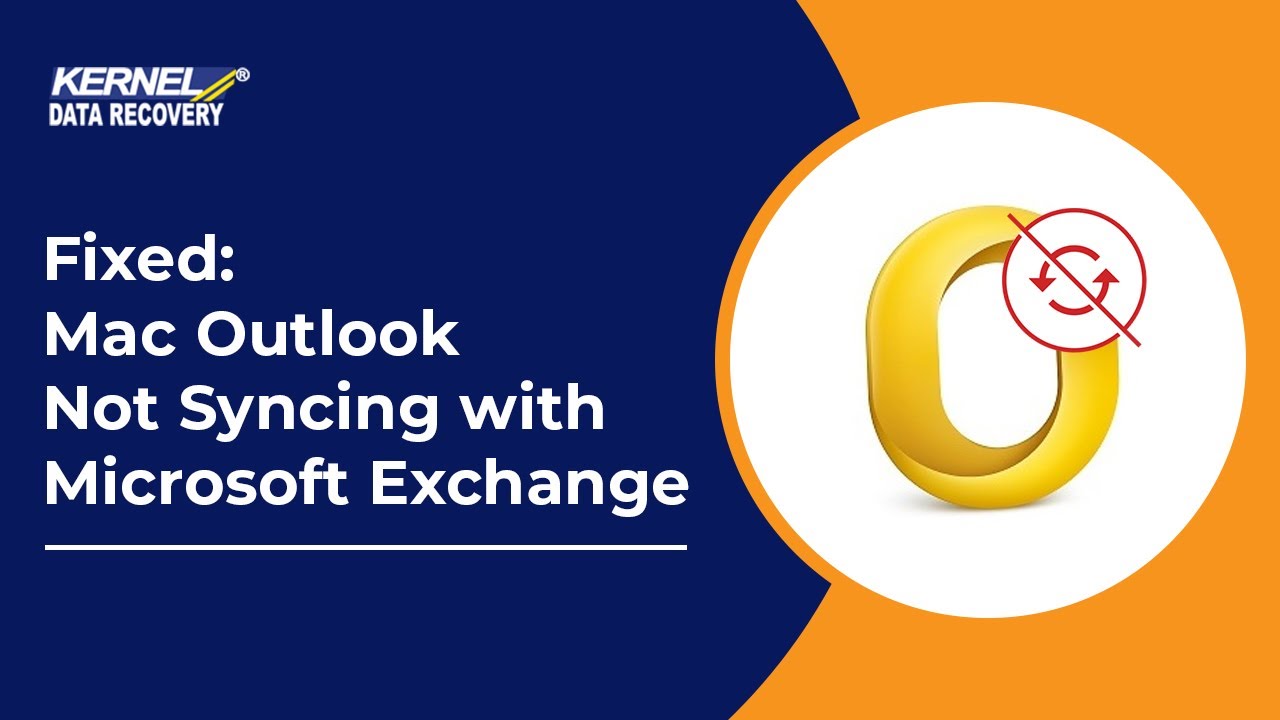 KERNEL®
DATA RECOVERY

Fixed:
Mac Outlook
Not Syncing with
Microsoft Exchange